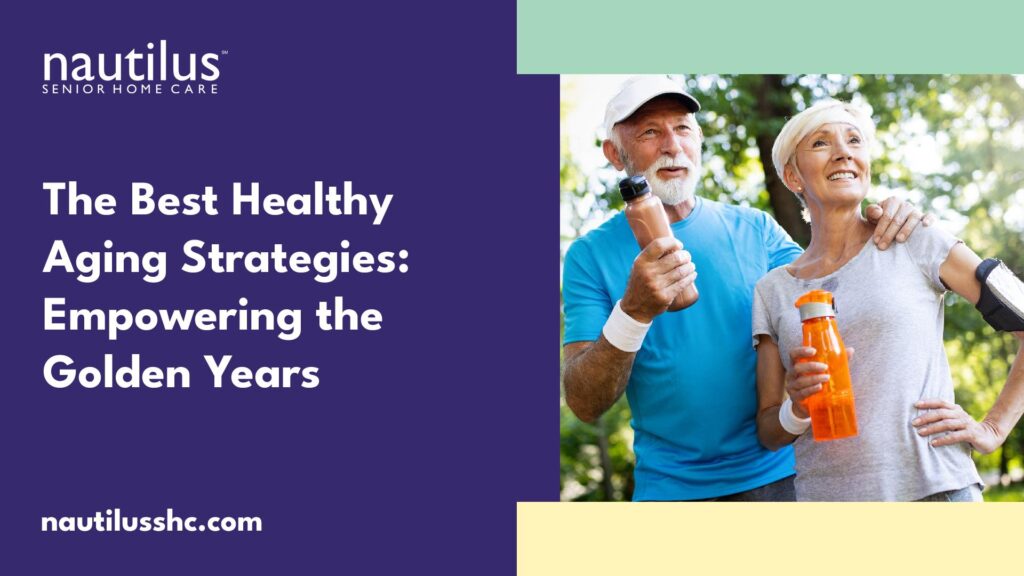 nautilus℠
SENIOR HOME CARE

The Best Healthy Aging Strategies: Empowering the Golden Years

nautilusshc.com